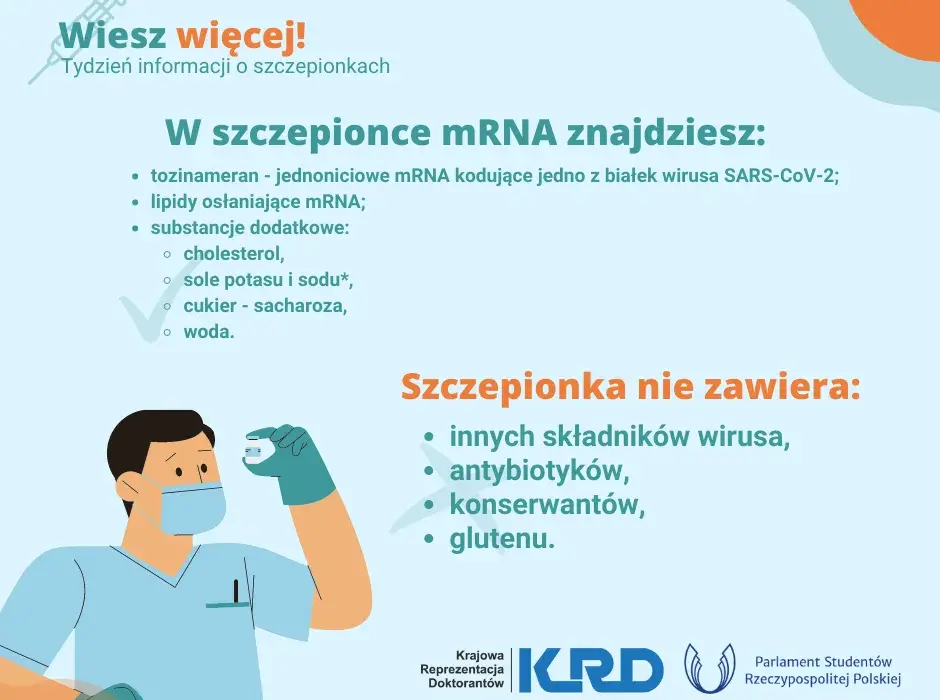 Wiesz więcej!
Tydzień informacji o szczepionkach

W szczepionce mRNA znajdziesz:

- tozinameran - jednoniciowe mRNA kodujące jedno z białek wirusa SARS-CoV-2;
- lipidy osłaniające mRNA;
- substancje dodatkowe:
  - cholesterol,
  - sole potasu i sodu*,
  - cukier - sacharoza,
  - woda.

Szczepionka nie zawiera:

- innych składników wirusa,
- antybiotyków,
- konserwantów,
- glutenu.

Krajowa Reprezentacja Doktorantów KRD

Parlament Studentów Rzeczypospolitej Polskiej